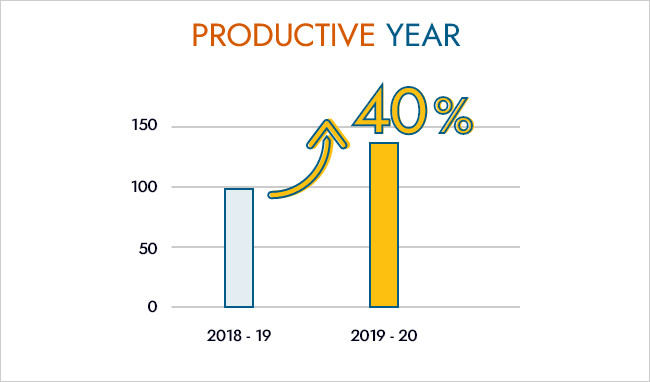 PRODUCTIVE YEAR

40%

150
100
50
0

2018 - 19
2019 - 20